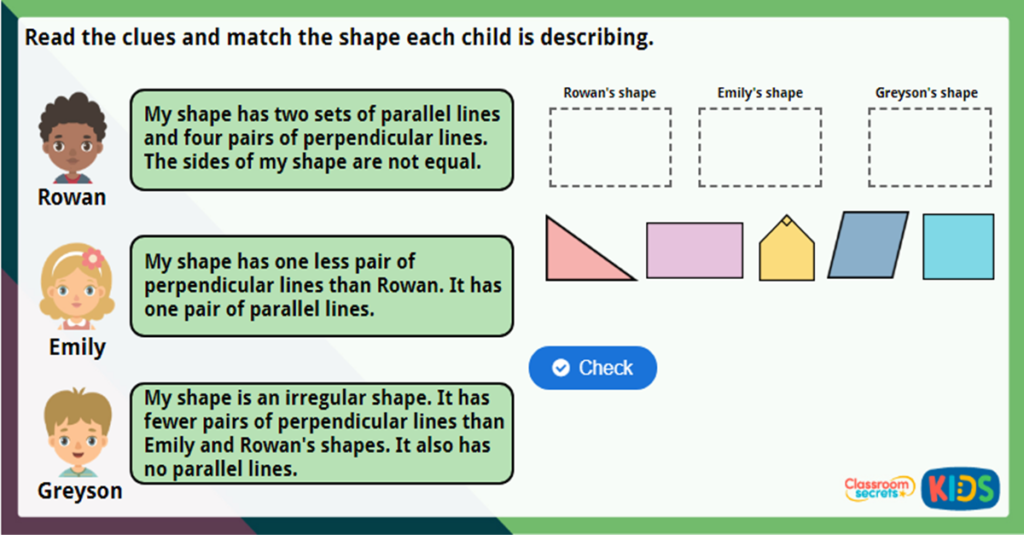 Read the clues and match the shape each child is describing.

Rowan

My shape has two sets of parallel lines and four pairs of perpendicular lines. The sides of my shape are not equal.

Emily

My shape has one less pair of perpendicular lines than Rowan. It has one pair of parallel lines.

Greyson

My shape is an irregular shape. It has fewer pairs of perpendicular lines than Emily and Rowan's shapes. It also has no parallel lines.

Rowan's shape

Emily's shape

Greyson's shape

Check

Classroom secrets

KIDS